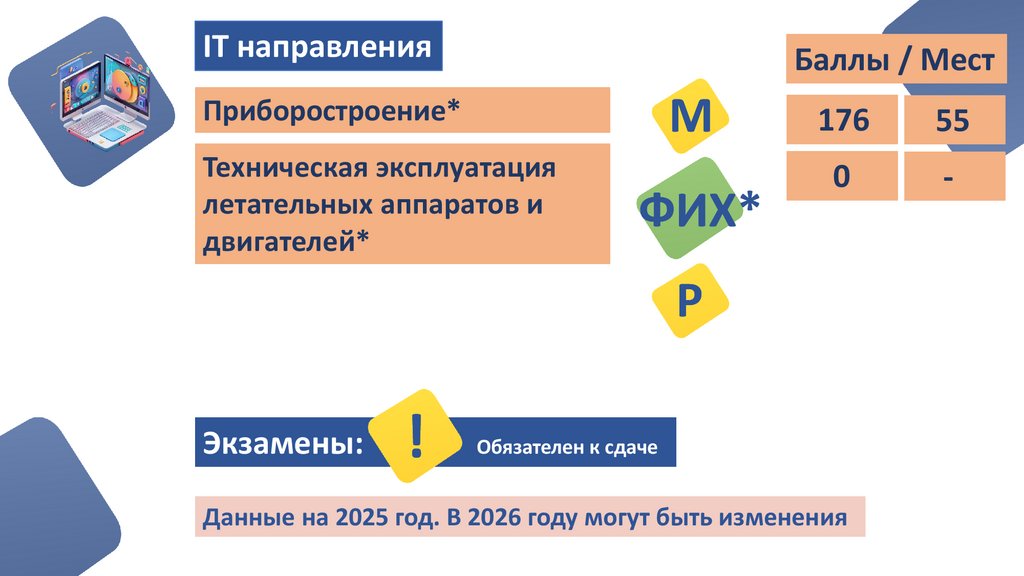 IT направления

Приборостроение*

Техническая эксплуатация летательных аппаратов и двигателей*

М

ФИХ*

Р

| Баллы / Мест | |
|---|---|
| 176 | 55 |
| 0 | - |

Экзамены:

!

Обязателен к сдаче

Данные на 2025 год. В 2026 году могут быть изменения